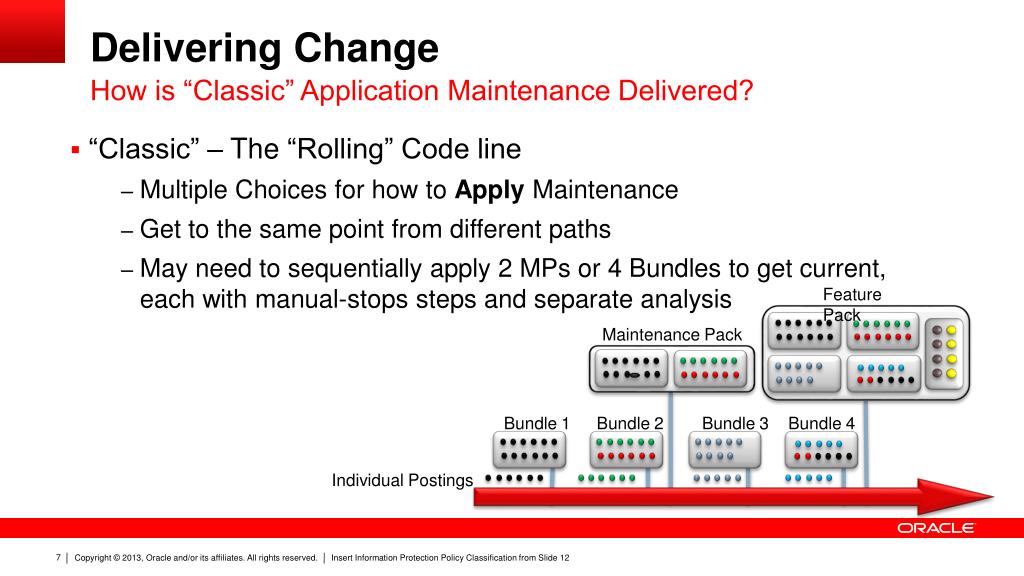 Delivering Change
How is “Classic” Application Maintenance Delivered?

▪ “Classic” – The “Rolling” Code line
– Multiple Choices for how to **Apply** Maintenance
– Get to the same point from different paths
– May need to sequentially apply 2 MPs or 4 Bundles to get current, each with manual-stops steps and separate analysis

Feature Pack

Maintenance Pack

Bundle 1 Bundle 2 Bundle 3 Bundle 4

Individual Postings

ORACLE

7 | Copyright © 2013, Oracle and/or its affiliates. All rights reserved. | Insert Information Protection Policy Classification from Slide 12